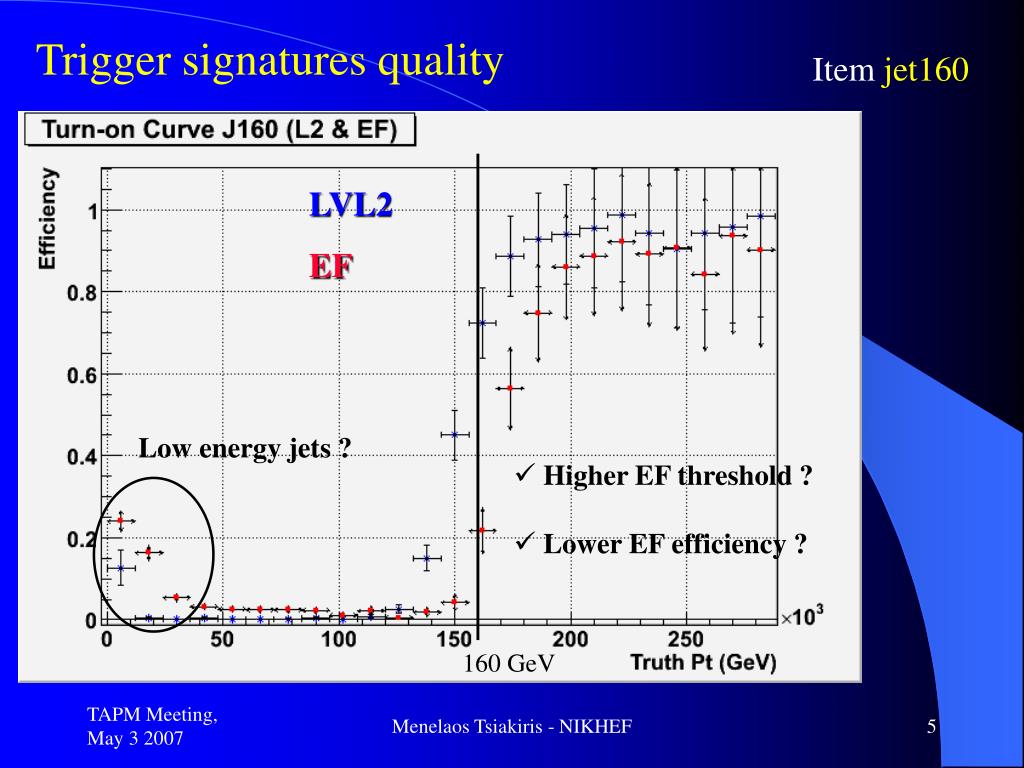 Trigger signatures quality

Item jet160

Turn-on Curve J160 (L2 & EF)

Efficiency

1

0.8

0.6

0.4

0.2

0

LVL2

EF

Low energy jets ?

✓ Higher EF threshold ?

✓ Lower EF efficiency ?

0 50 100 150 200 250

$\times 10^3$

160 GeV

Truth Pt (GeV)

TAPM Meeting, May 3 2007

Menelaos Tsiakiris - NIKHEF

5